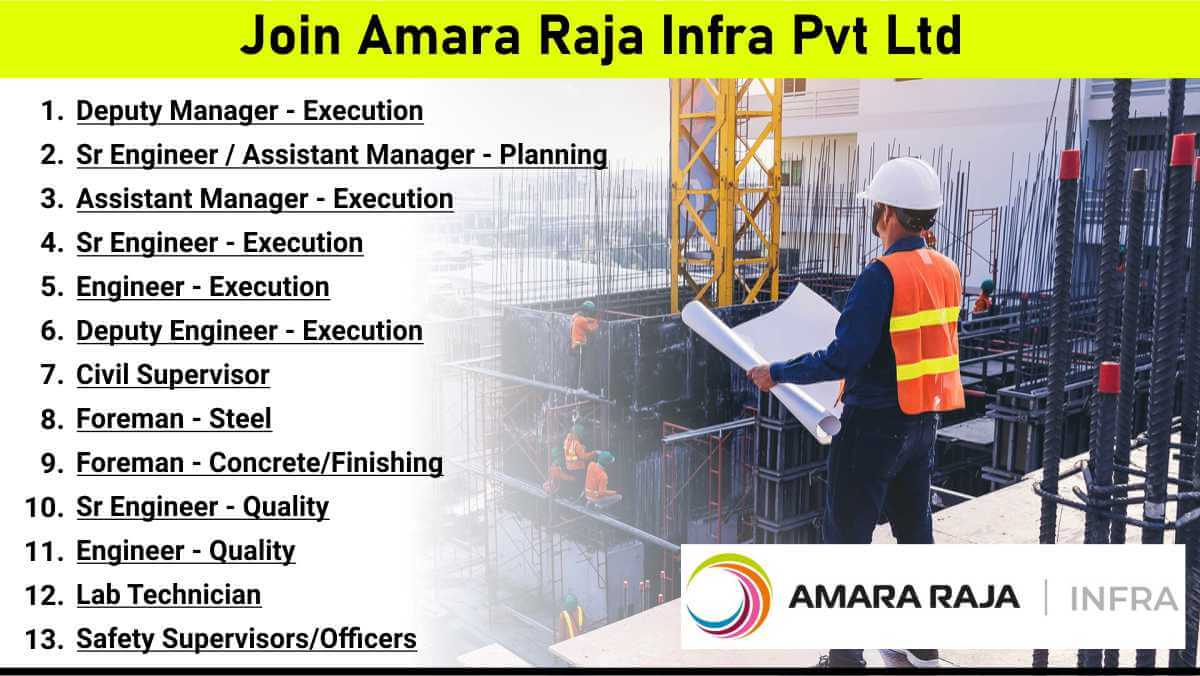 Join Amara Raja Infra Pvt Ltd

1. Deputy Manager - Execution
2. Sr Engineer / Assistant Manager - Planning
3. Assistant Manager - Execution
4. Sr Engineer - Execution
5. Engineer - Execution
6. Deputy Engineer - Execution
7. Civil Supervisor
8. Foreman - Steel
9. Foreman - Concrete/Finishing
10. Sr Engineer - Quality
11. Engineer - Quality
12. Lab Technician
13. Safety Supervisors/Officers

AMARA RAJA | INFRA